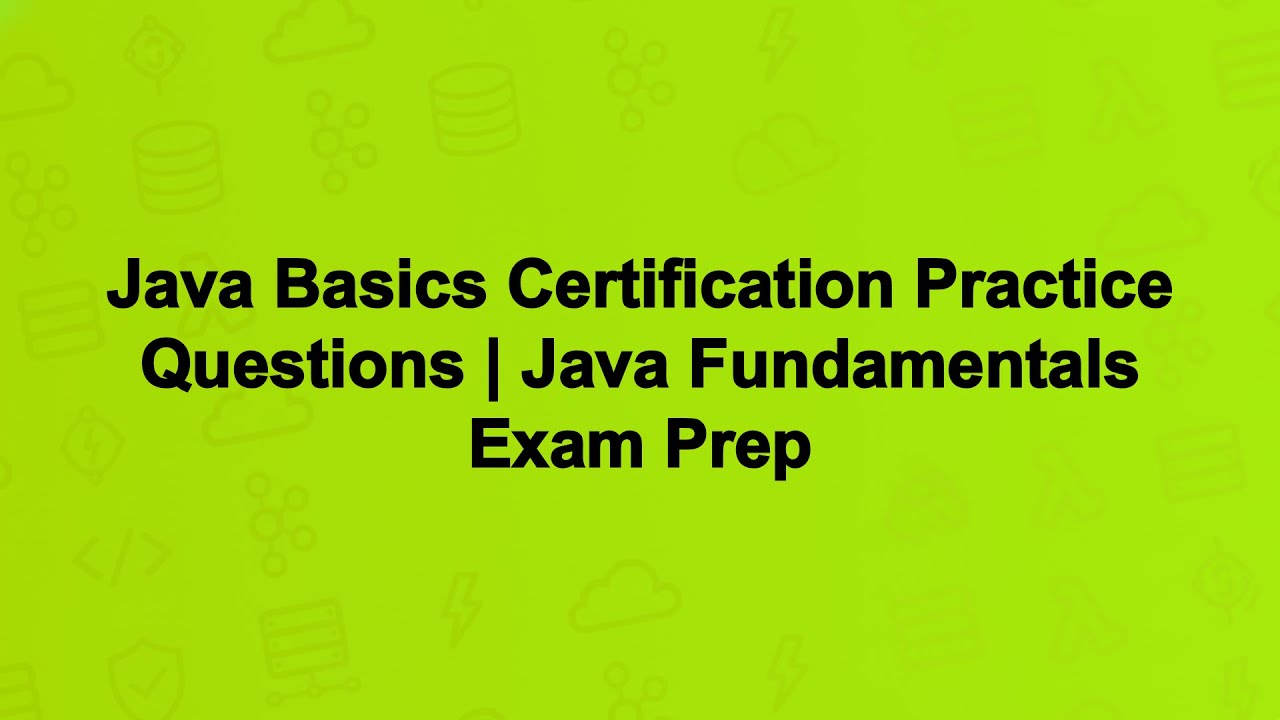 Java Basics Certification Practice Questions | Java Fundamentals Exam Prep